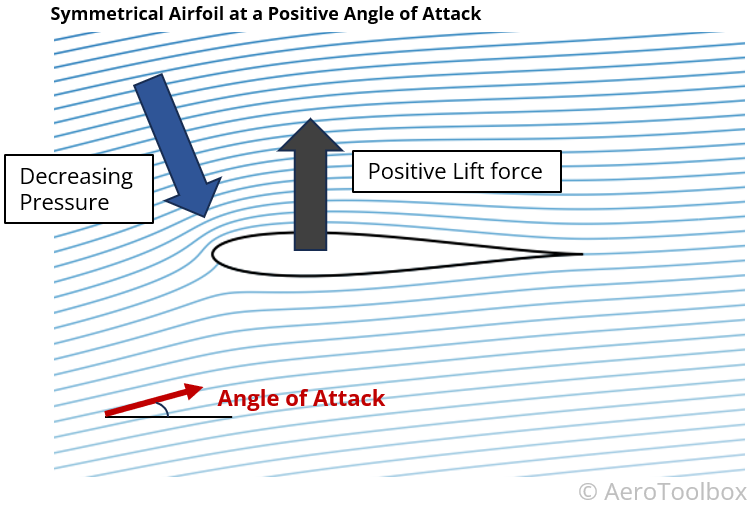 Symmetrical Airfoil at a Positive Angle of Attack

Decreasing Pressure

Positive Lift force

Angle of Attack

© AeroToolbox